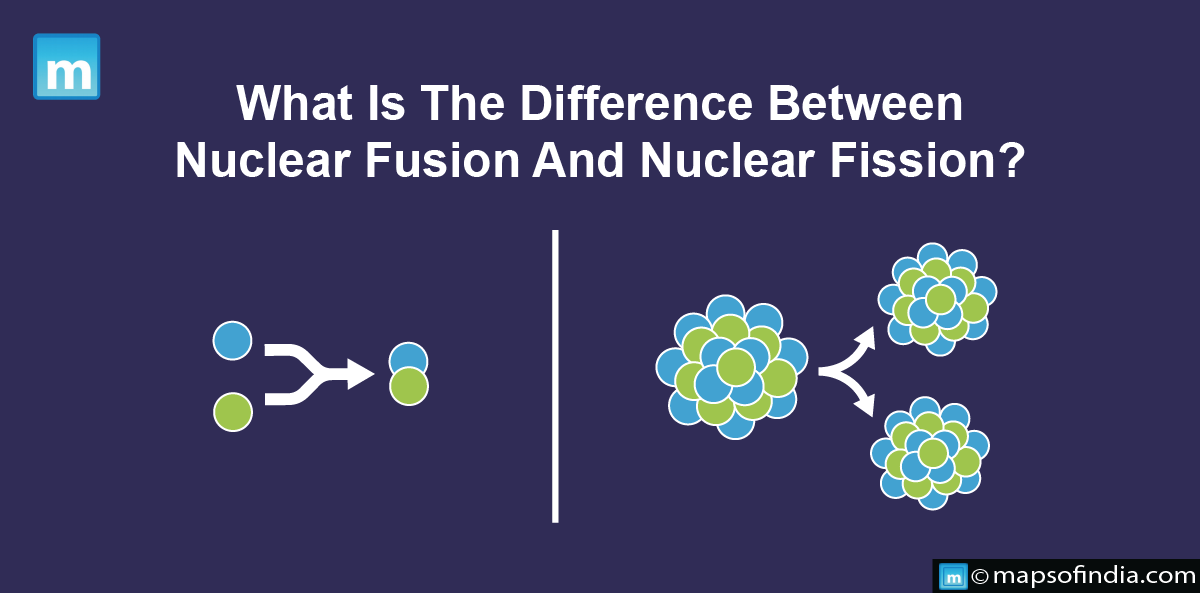 m

What Is The Difference Between Nuclear Fusion And Nuclear Fission?

m © mapsofindia.com